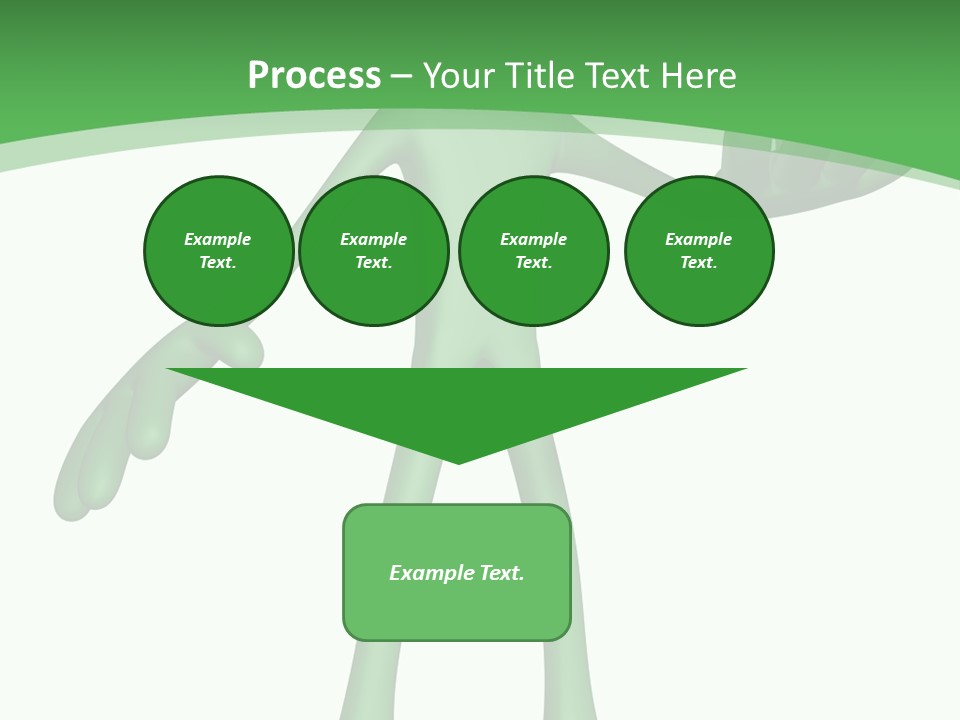 Process – Your Title Text Here

Example Text.

Example Text.

Example Text.

Example Text.

Example Text.